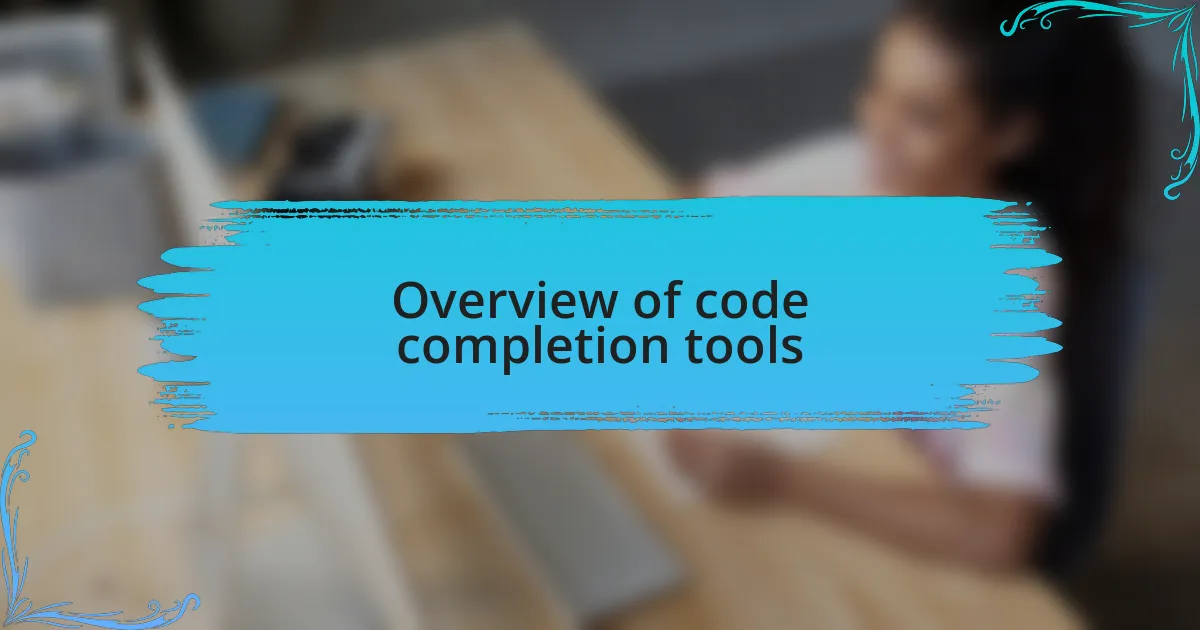 Overview of code completion tools